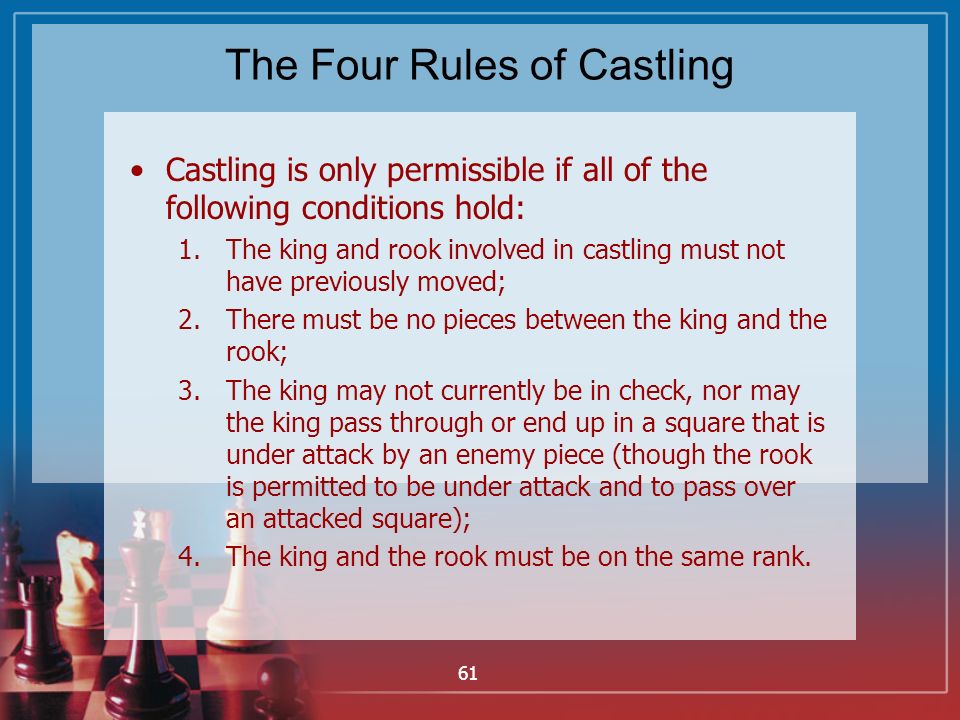 The Four Rules of Castling

• Castling is only permissible if all of the following conditions hold:
1. The king and rook involved in castling must not have previously moved;
2. There must be no pieces between the king and the rook;
3. The king may not currently be in check, nor may the king pass through or end up in a square that is under attack by an enemy piece (though the rook is permitted to be under attack and to pass over an attacked square);
4. The king and the rook must be on the same rank.

61